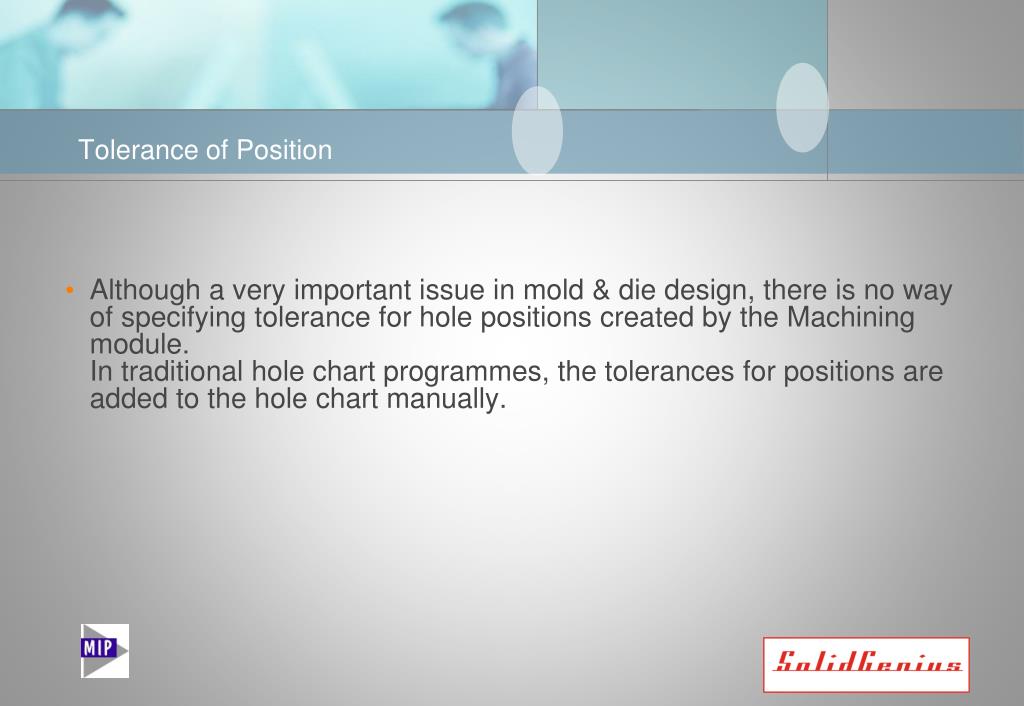 Tolerance of Position

• Although a very important issue in mold & die design, there is no way of specifying tolerance for hole positions created by the Machining module.
In traditional hole chart programmes, the tolerances for positions are added to the hole chart manually.

MIP

SolidGenius